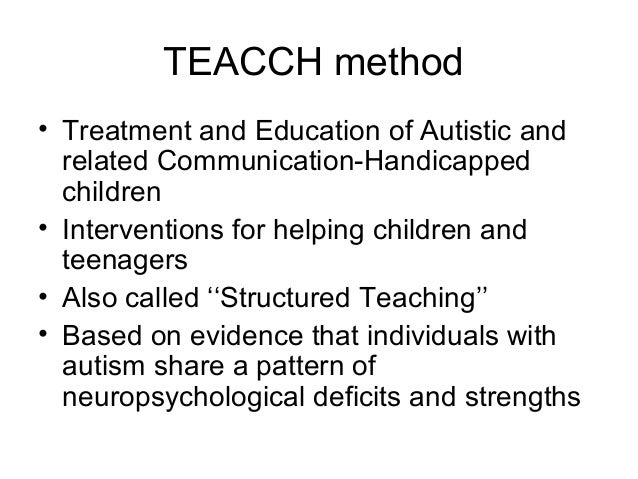 TEACCH method

• Treatment and Education of Autistic and related Communication-Handicapped children
• Interventions for helping children and teenagers
• Also called ‘‘Structured Teaching’’
• Based on evidence that individuals with autism share a pattern of neuropsychological deficits and strengths